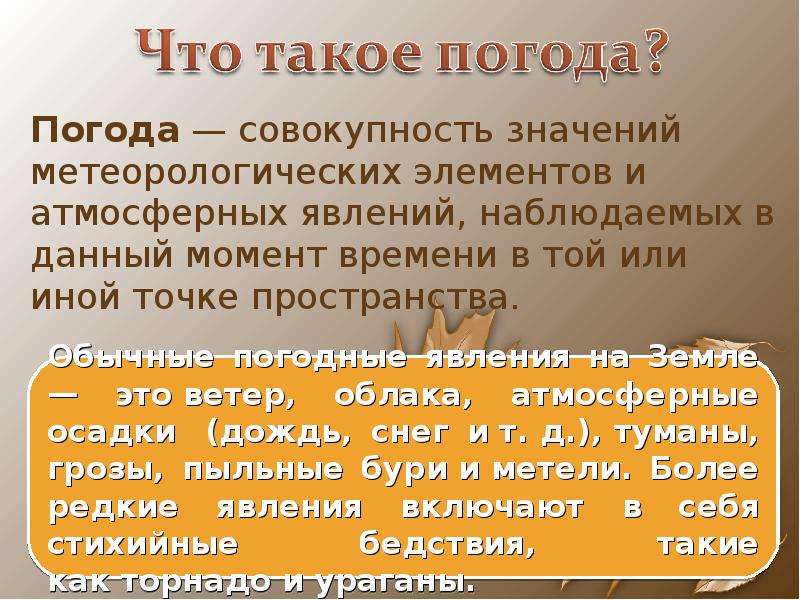 Что такое погода?

Погода — совокупность значений метеорологических элементов и атмосферных явлений, наблюдаемых в данный момент времени в той или иной точке пространства.

Обычные погодные явления на Земле — это ветер, облака, атмосферные осадки (дождь, снег и т. д.), туманы, грозы, пыльные бури и метели. Более редкие явления включают в себя стихийные бедствия, такие как торнадо и ураганы.